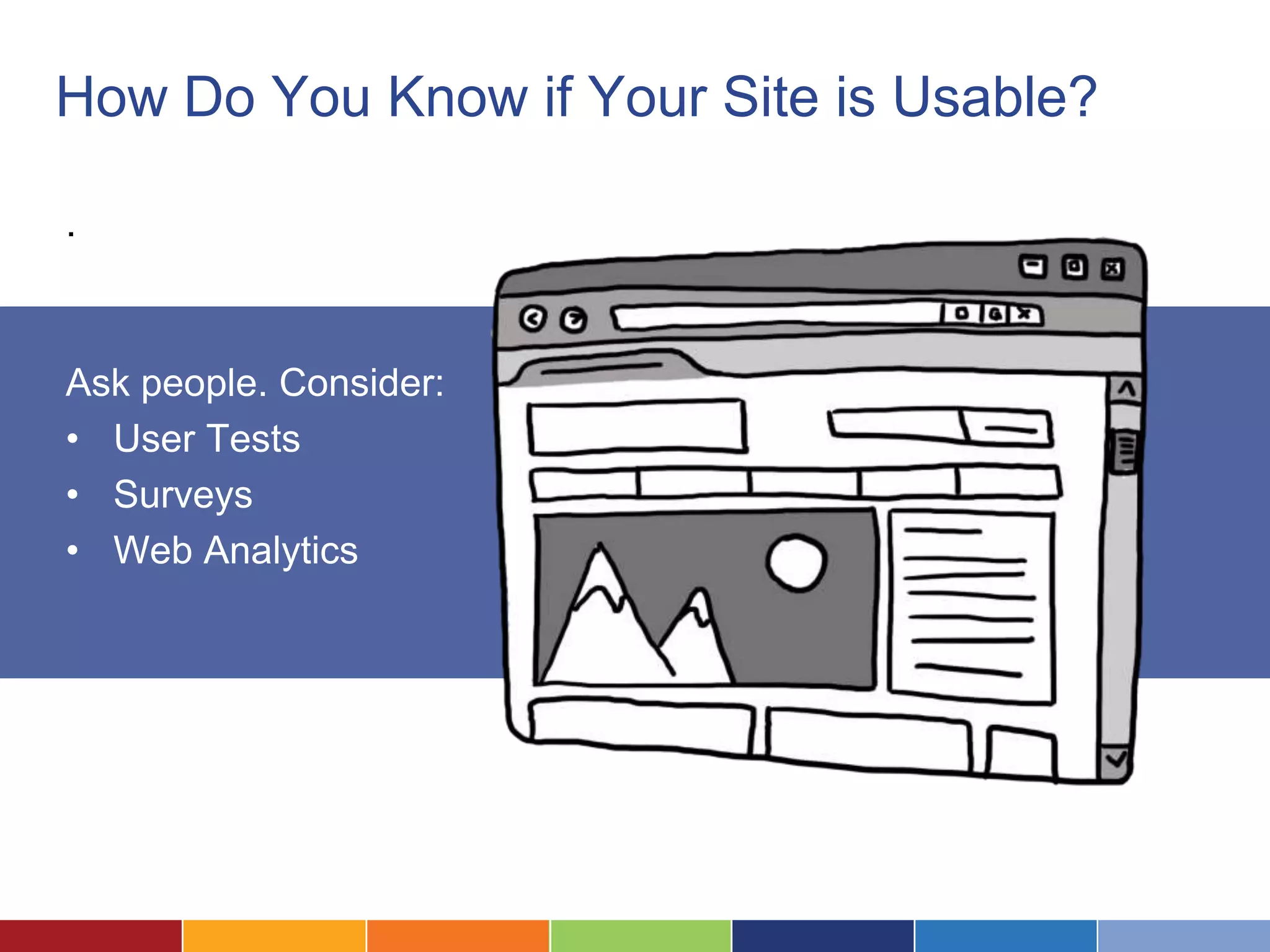 How Do You Know if Your Site is Usable?

.

Ask people. Consider:
• User Tests
• Surveys
• Web Analytics